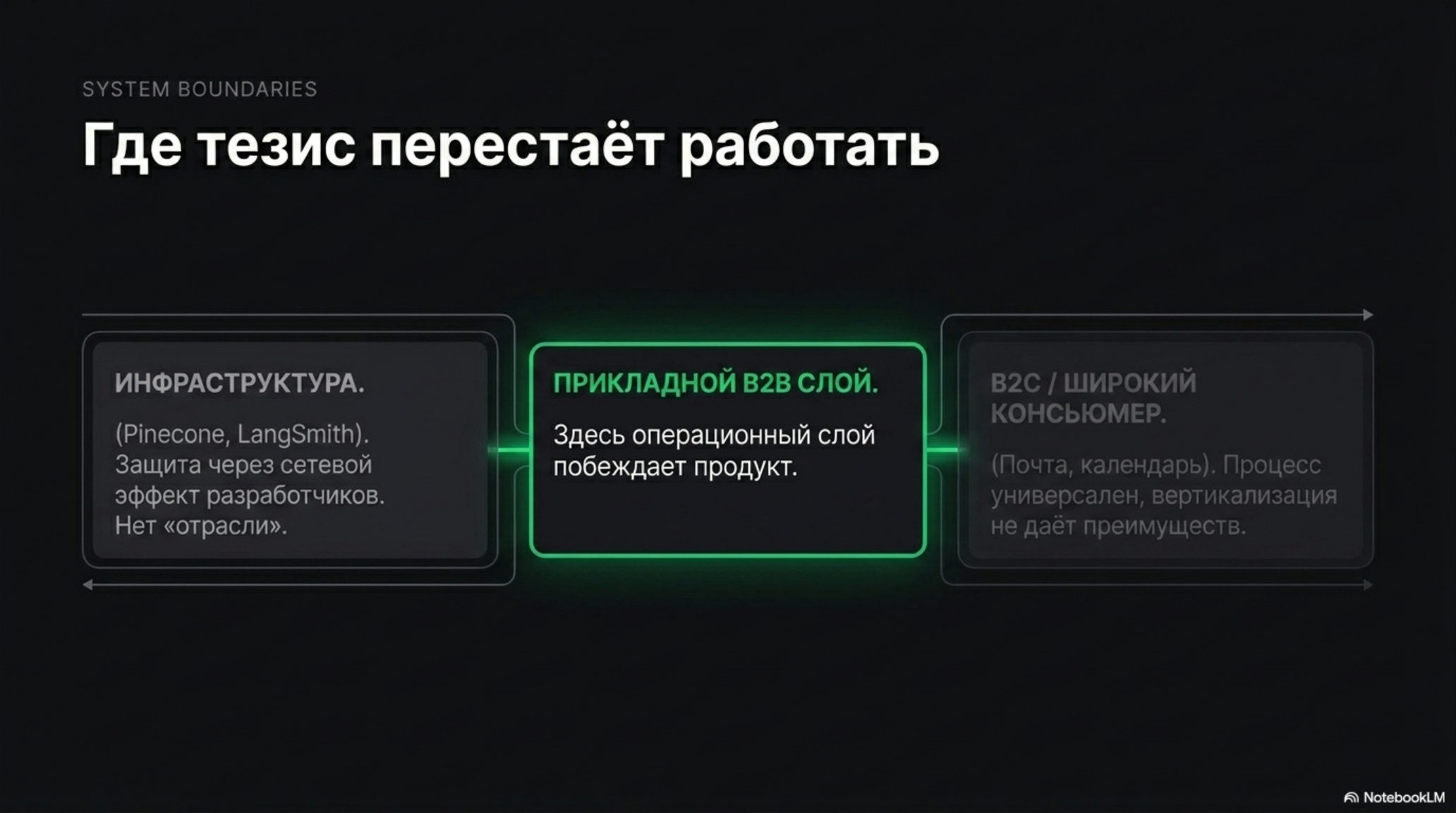 SYSTEM BOUNDARIES

Где тезис перестаёт работать

ИНФРАСТРУКТУРА.

(Pinecone, LangSmith). Защита через сетевой эффект разработчиков. Нет «отрасли».

ПРИКЛАДНОЙ B2B СЛОЙ.

Здесь операционный слой побеждает продукт.

B2C / ШИРОКИЙ КОНСЬЮМЕР.

(Почта, календарь). Процесс универсален, вертикализация не даёт преимуществ.

NotebookLM